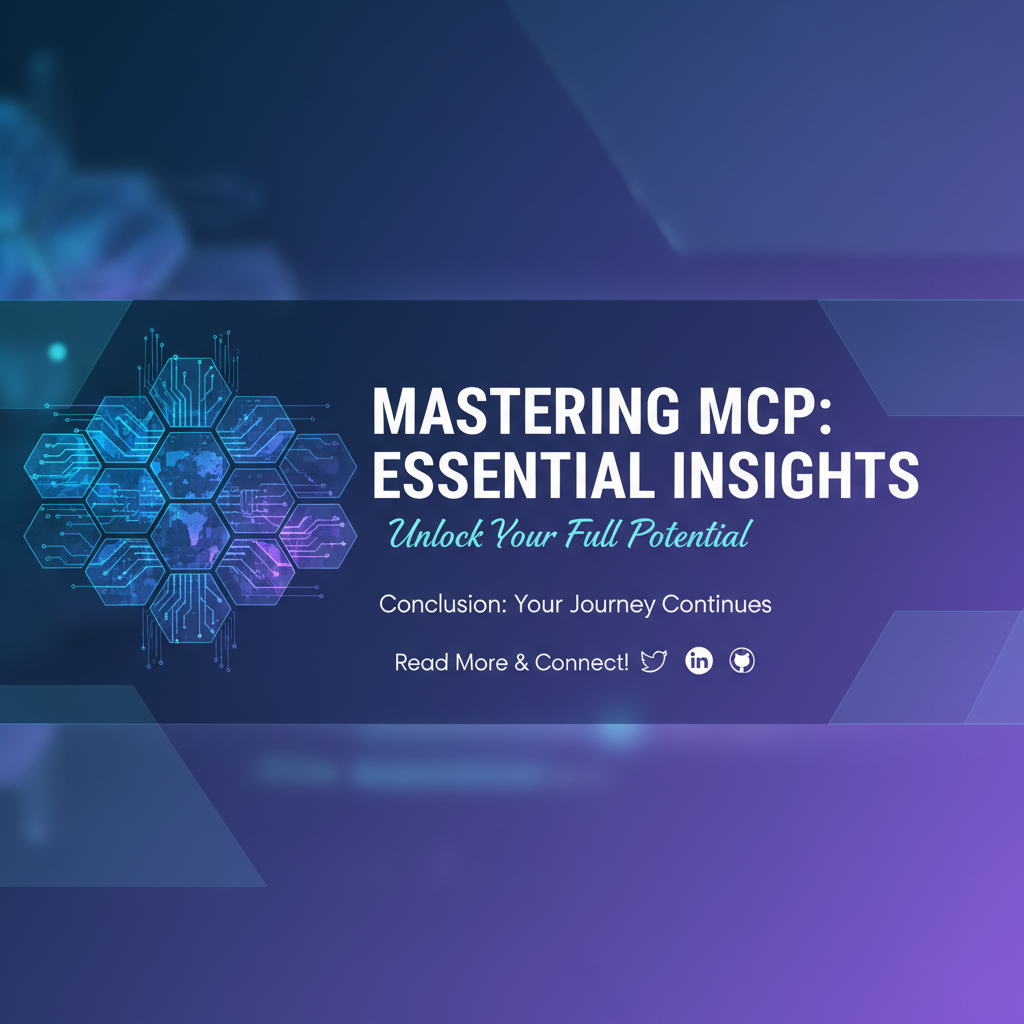 MASTERING MCP:
ESSENTIAL INSIGHTS

Unlock Your Full Potential

Conclusion: Your Journey Continues

Read More & Connect! in